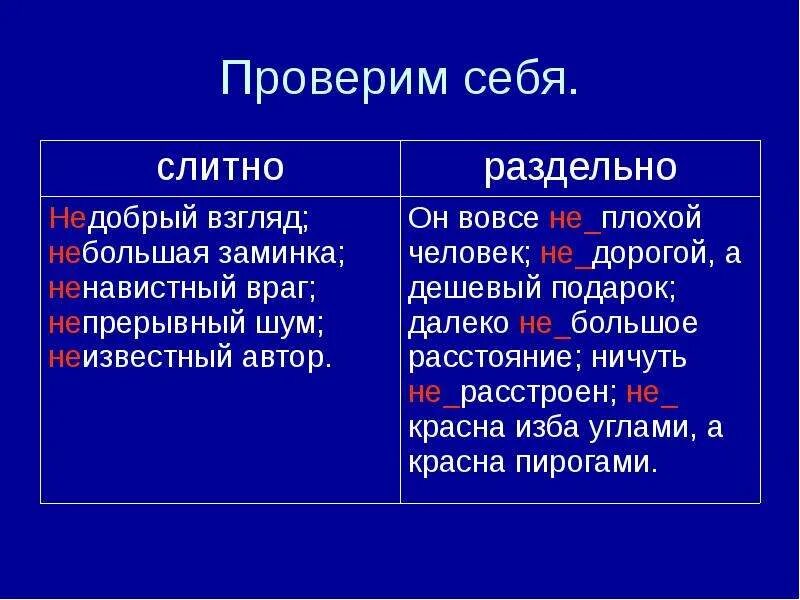 Проверим себя.

| слитно | раздельно |
|---|---|
| Недобрый взгляд; небольшая заминка; ненавистный враг; непрерывный шум; неизвестный автор. | Он вовсе не_плохой человек; не_дорогой, а дешевый подарок; далеко не_большое расстояние; ничуть не_расстроен; не_ красна изба углами, а красна пирогами. |